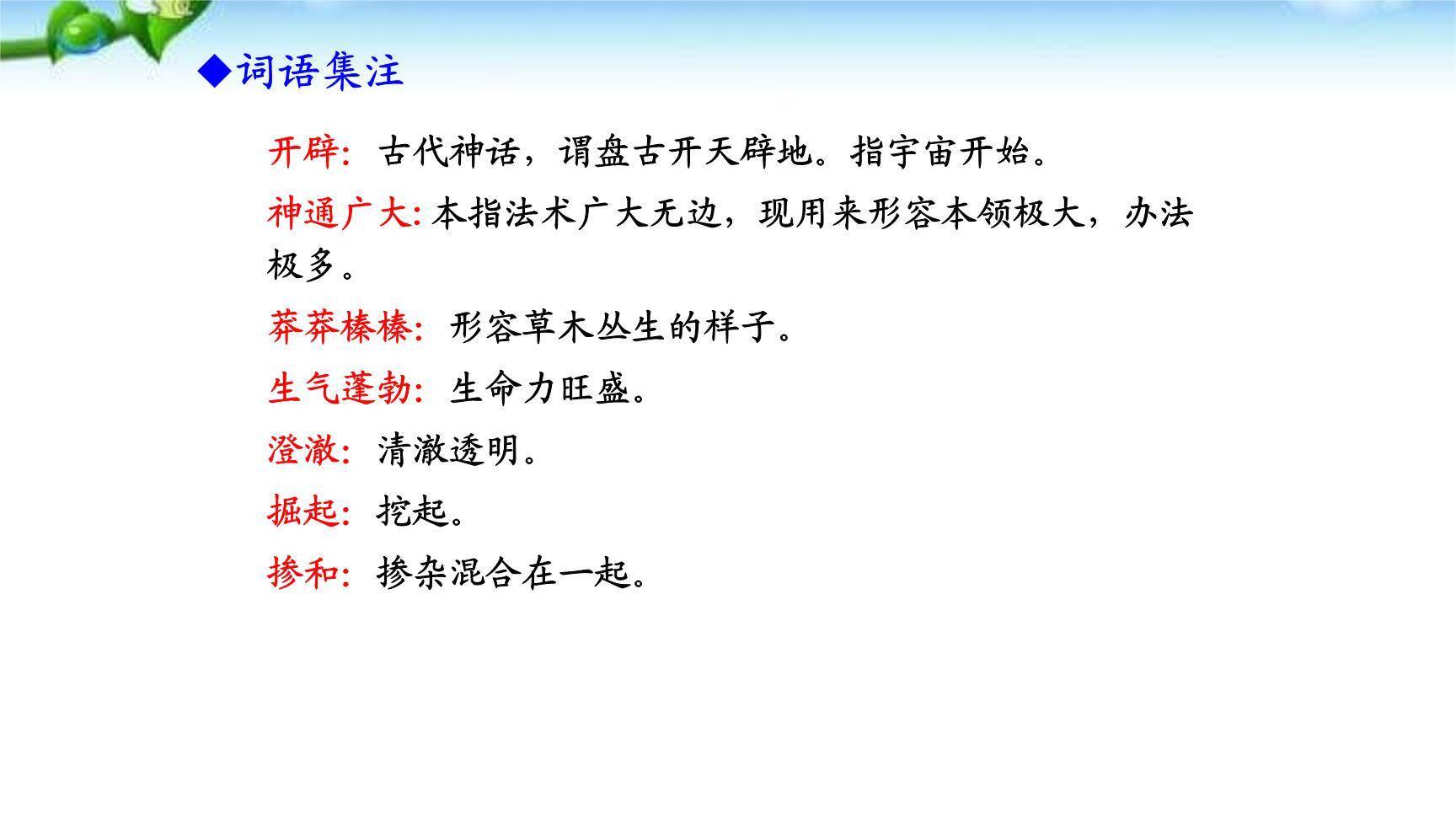 ◆词语集注

开辟：古代神话，谓盘古开天辟地。指宇宙开始。

神通广大：本指法术广大无边，现用来形容本领极大，办法极多。

莽莽榛榛：形容草木丛生的样子。

生气蓬勃：生命力旺盛。

澄澈：清澈透明。

掘起：挖起。

掺和：掺杂混合在一起。